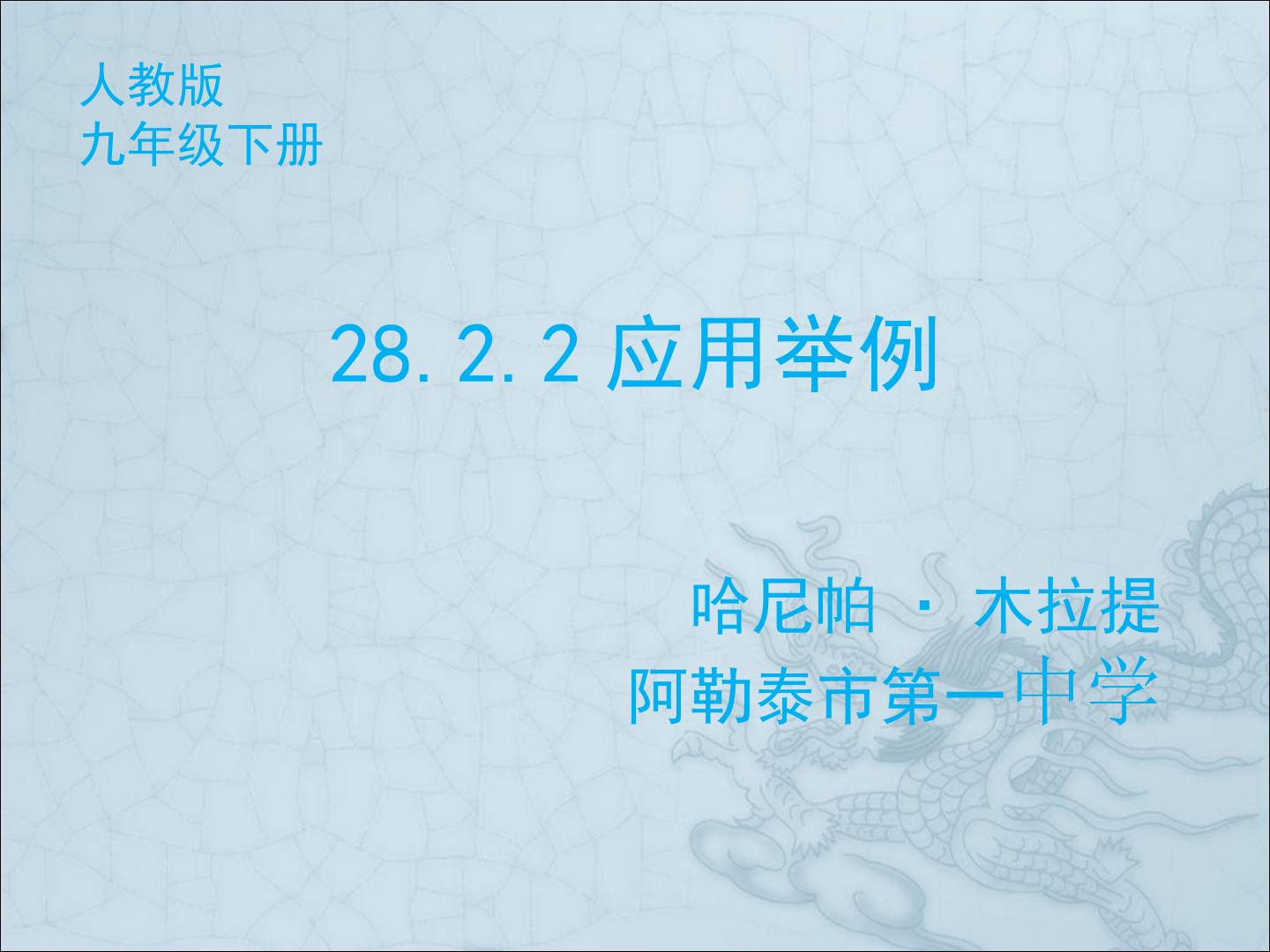 人教版
九年级下册

28.2.2 应用举例

哈尼帕 · 木拉提
阿勒泰市第一中学